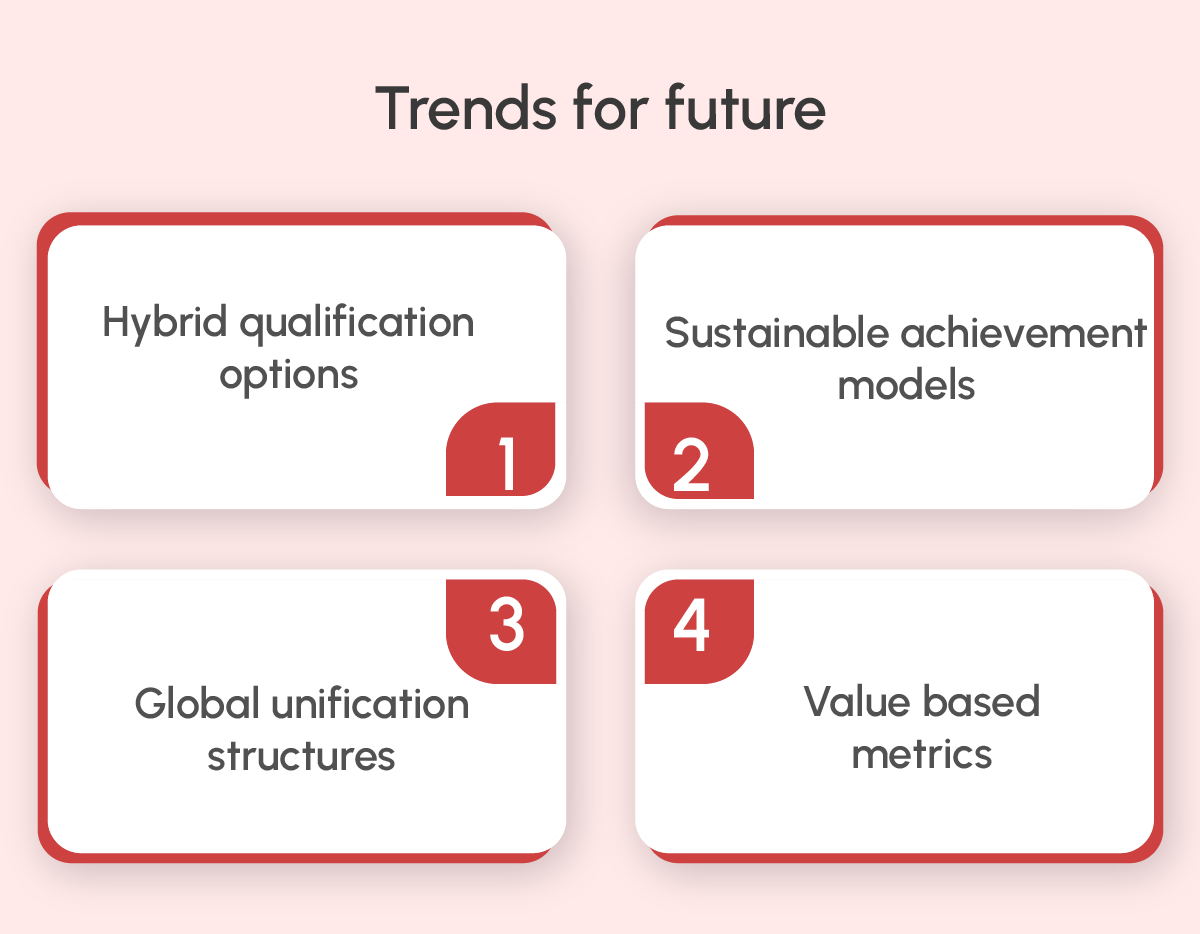 Trends for future

Hybrid qualification options

1

Sustainable achievement models

2

3

Global unification structures

4

Value based metrics